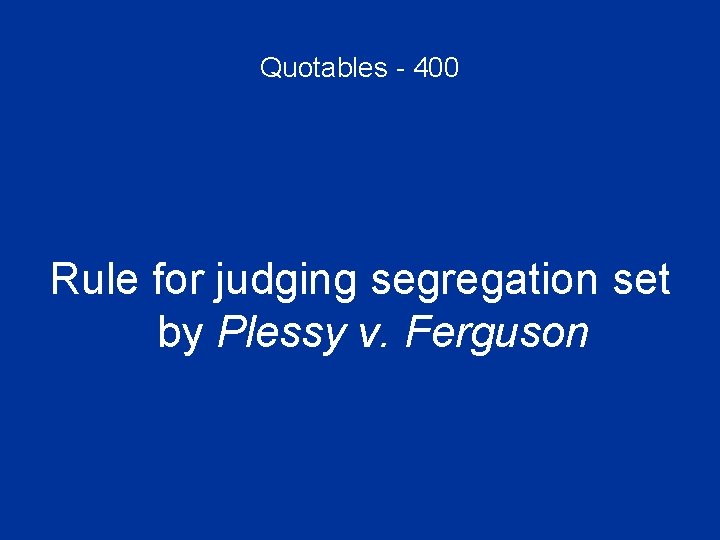 Quotables - 400

Rule for judging segregation set by Plessy v. Ferguson